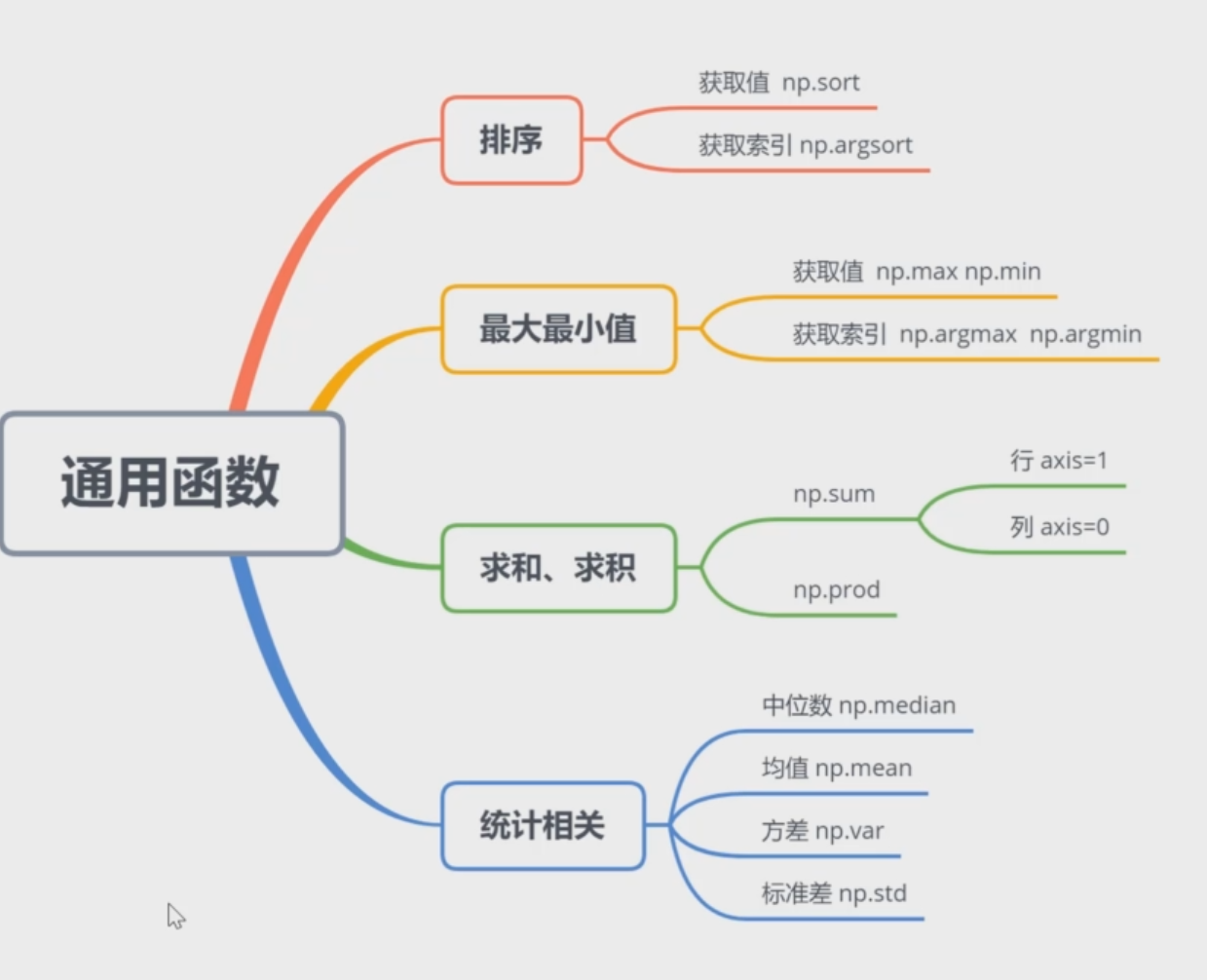 通用函数

排序
获取值 np.sort
获取索引 np.argsort

最大最小值
获取值 np.max np.min
获取索引 np.argmax np.argmin

求和、求积
np.sum
行 axis=1
列 axis=0
np.prod

统计相关
中位数 np.median
均值 np.mean
方差 np.var
标准差 np.std